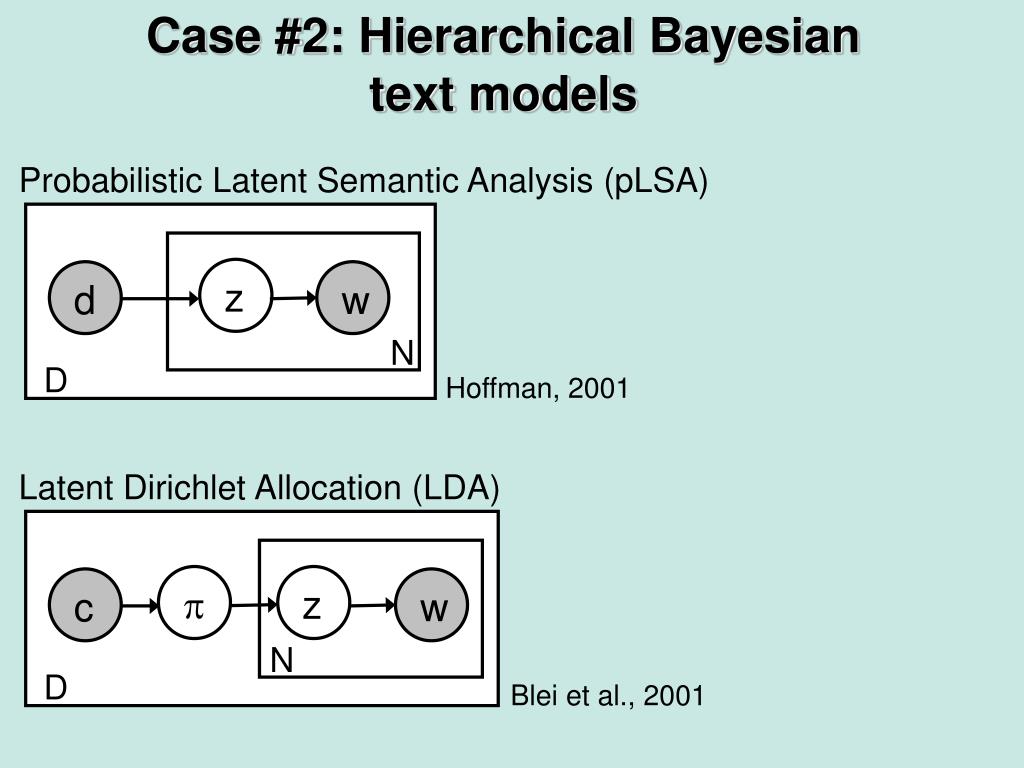 Case #2: Hierarchical Bayesian text models

Probabilistic Latent Semantic Analysis (pLSA)

d
z
w
N
D

Hoffman, 2001

Latent Dirichlet Allocation (LDA)

c
$\pi$
z
w
N
D

Blei et al., 2001